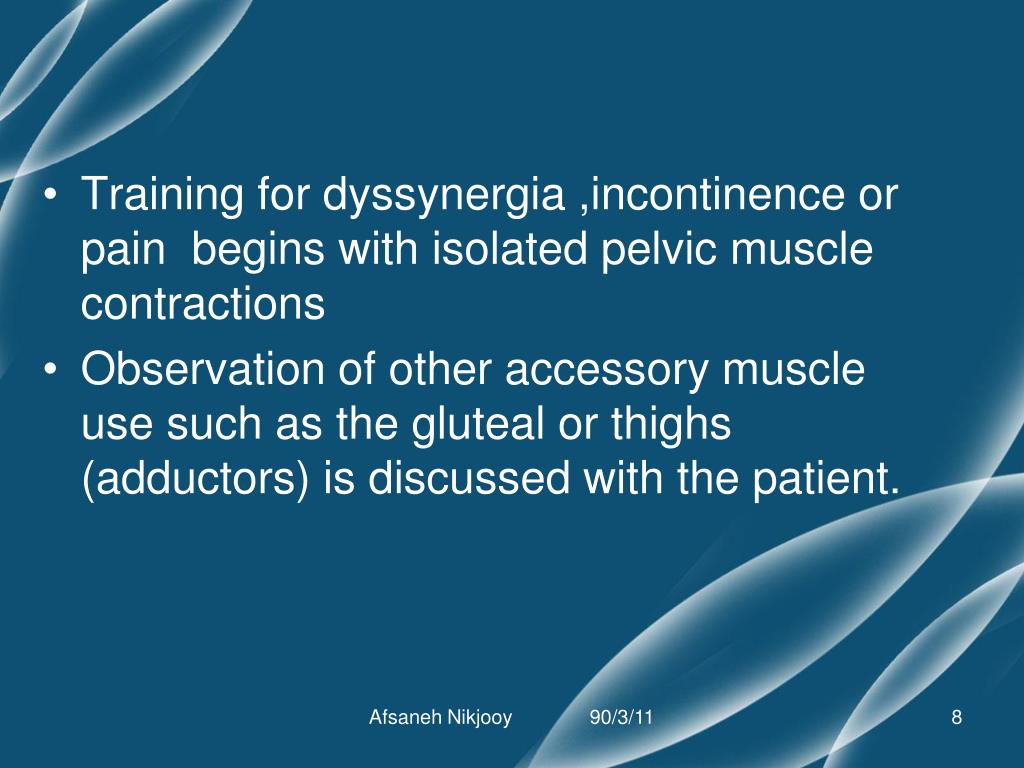 • Training for dyssynergia ,incontinence or pain  begins with isolated pelvic muscle contractions
• Observation of other accessory muscle use such as the gluteal or thighs (adductors) is discussed with the patient.

Afsaneh Nikjooy 90/3/11 8